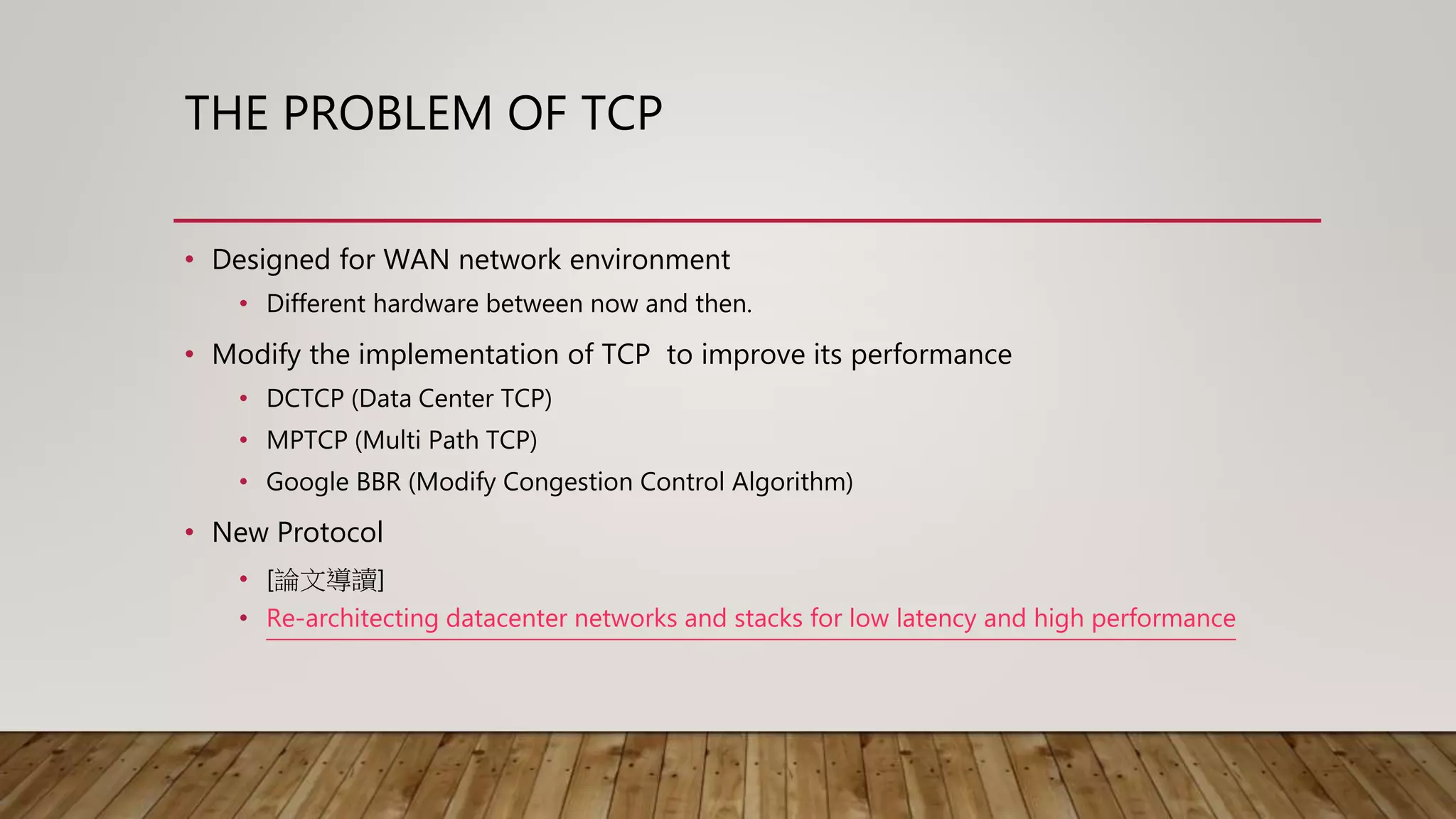 THE PROBLEM OF TCP

• Designed for WAN network environment
  • Different hardware between now and then.
• Modify the implementation of TCP  to improve its performance
  • DCTCP (Data Center TCP)
  • MPTCP (Multi Path TCP)
  • Google BBR (Modify Congestion Control Algorithm)
• New Protocol
  • [論文導讀]
  • Re-architecting datacenter networks and stacks for low latency and high performance